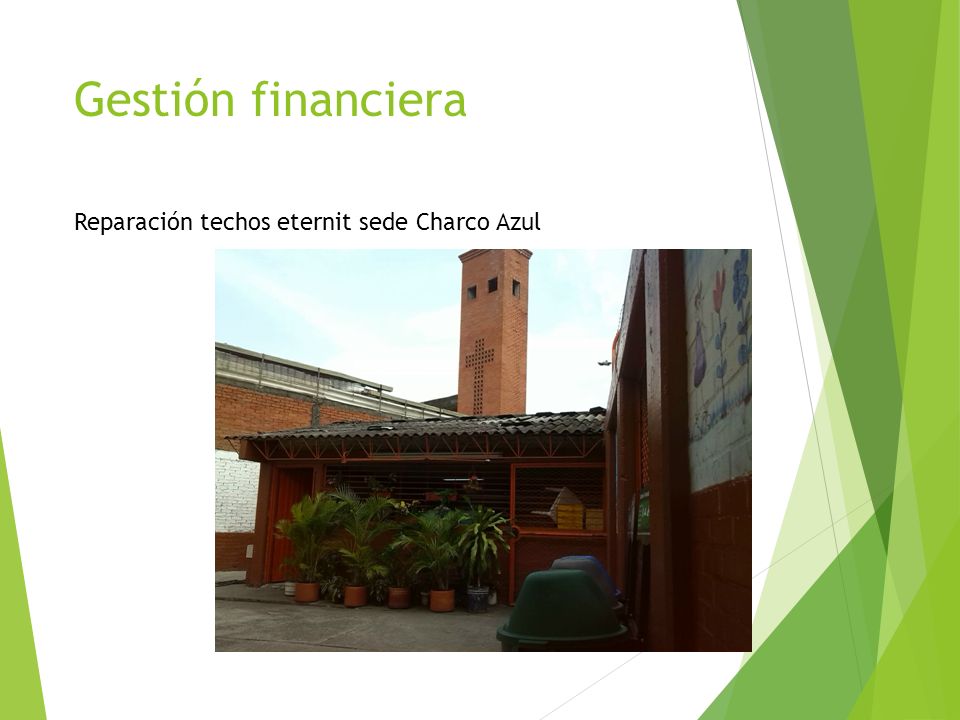 Gestión financiera

Reparación techos eternit sede Charco Azul